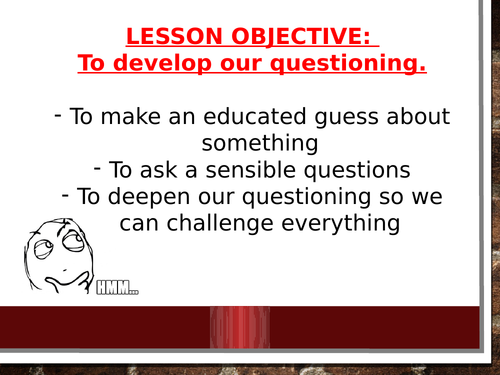 LESSON OBJECTIVE:
To develop our questioning.

- To make an educated guess about something
- To ask a sensible questions
- To deepen our questioning so we can challenge everything

HMM...